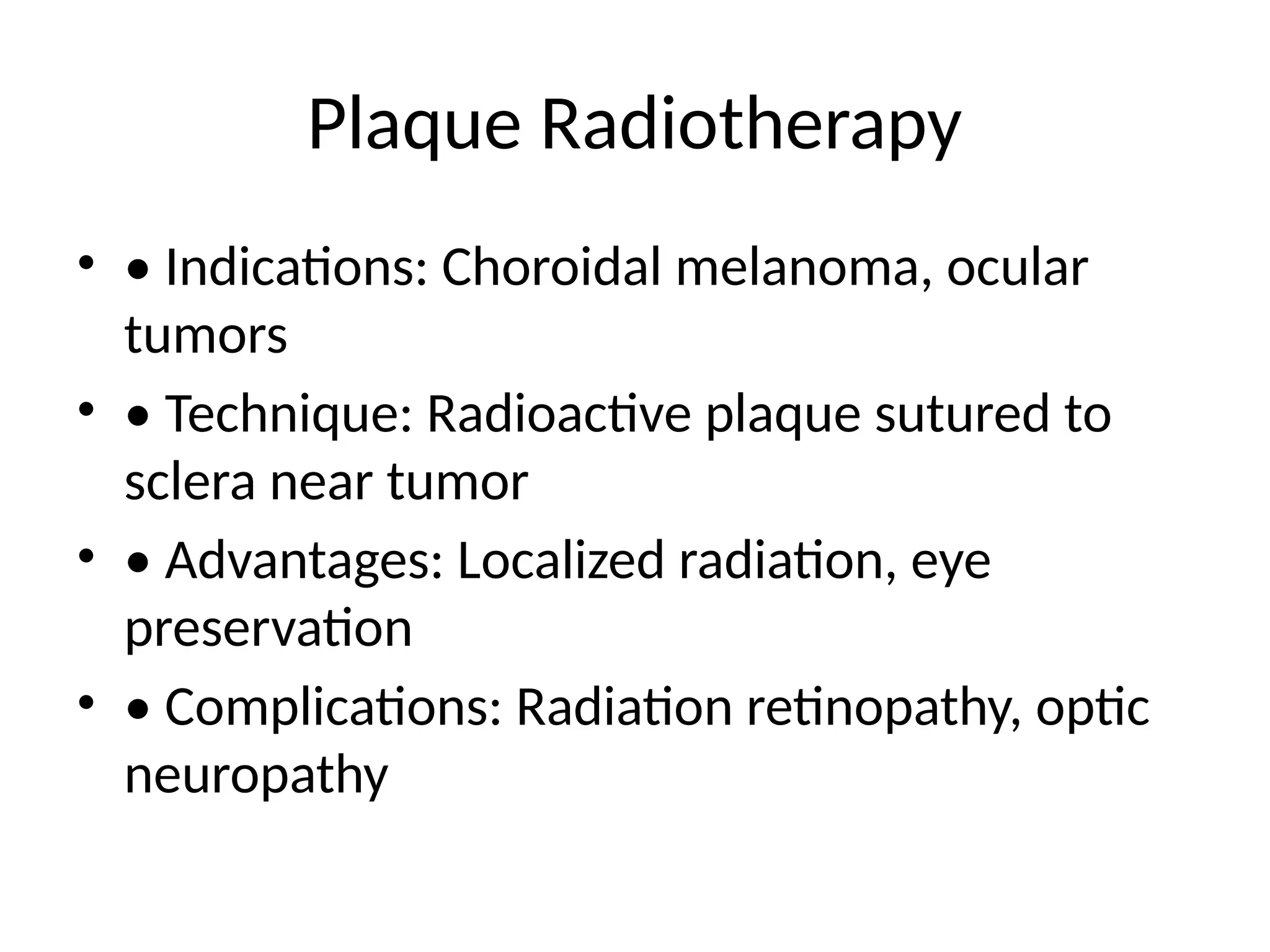 Plaque Radiotherapy

• • Indications: Choroidal melanoma, ocular tumors
• • Technique: Radioactive plaque sutured to sclera near tumor
• • Advantages: Localized radiation, eye preservation
• • Complications: Radiation retinopathy, optic neuropathy